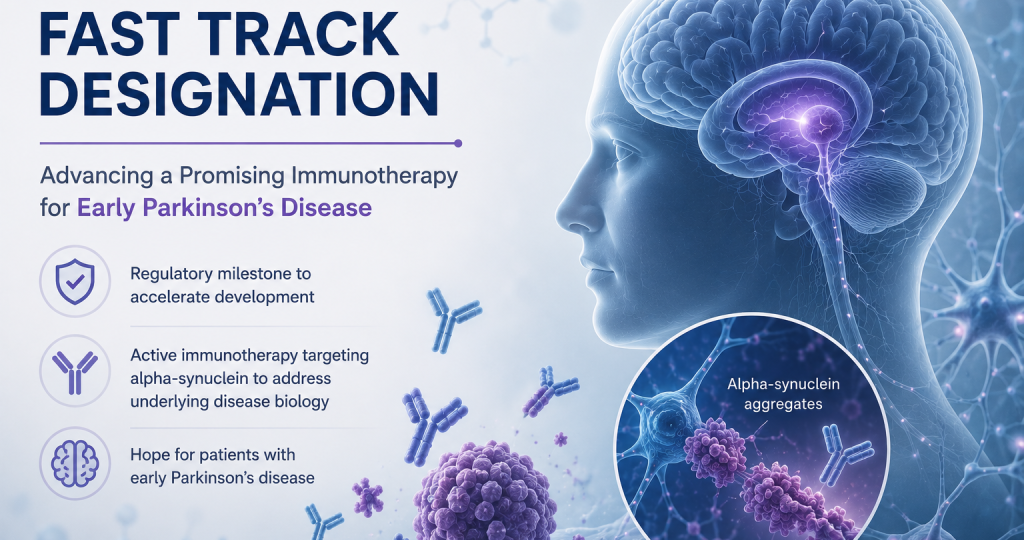 FAST TRACK DESIGNATION

Advancing a Promising Immunotherapy for Early Parkinson's Disease

Regulatory milestone to accelerate development

Active immunotherapy targeting alpha-synuclein to address underlying disease biology

Hope for patients with early Parkinson's disease

Alpha-synuclein aggregates